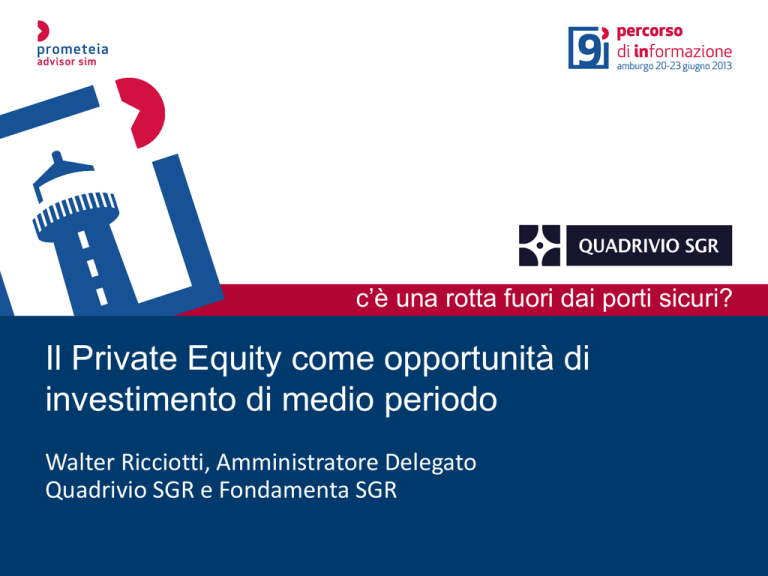 prometeia
advisor sim

9
percorso
di informazione
amburgo 20-23 giugno 2013

QUADRIVIO SGR

c'è una rotta fuori dai porti sicuri?

Il Private Equity come opportunità di investimento di medio periodo

Walter Ricciotti, Amministratore Delegato
Quadrivio SGR e Fondamenta SGR